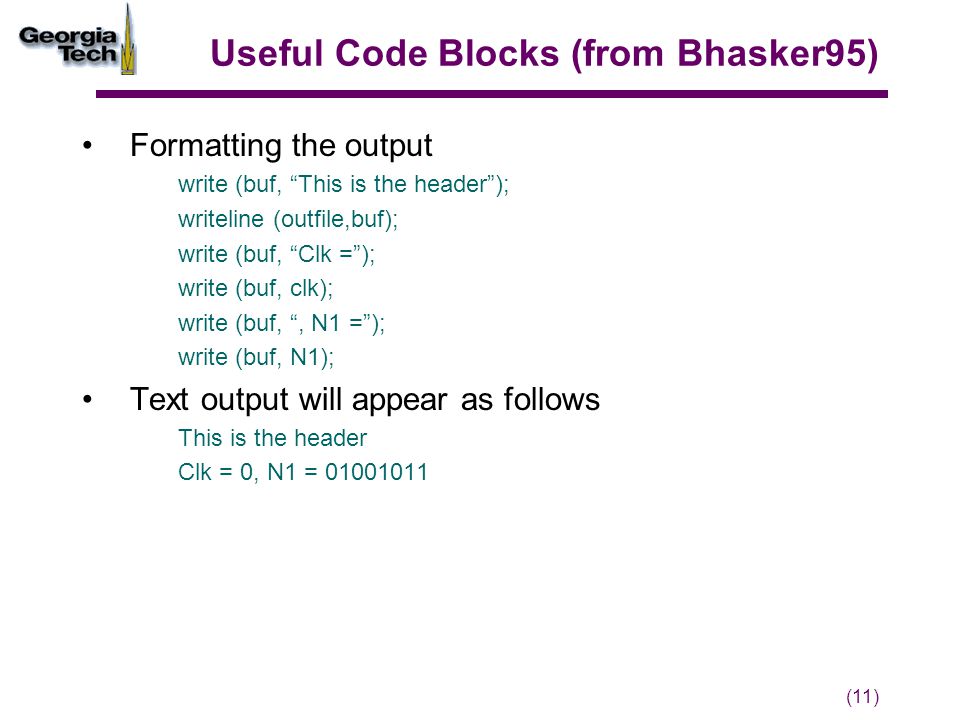 Georgia Tech

Useful Code Blocks (from Bhasker95)

• Formatting the output

write (buf, “This is the header”);
writeline (outfile,buf);
write (buf, “Clk =”);
write (buf, clk);
write (buf, “, N1 =”);
write (buf, N1);

• Text output will appear as follows

This is the header
Clk = 0, N1 = 01001011

(11)